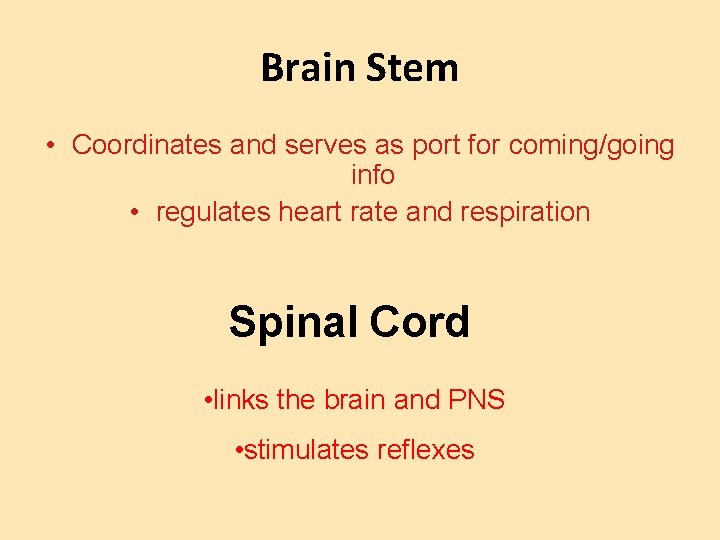 Brain Stem

• Coordinates and serves as port for coming/going info
• regulates heart rate and respiration

Spinal Cord

•links the brain and PNS
•stimulates reflexes